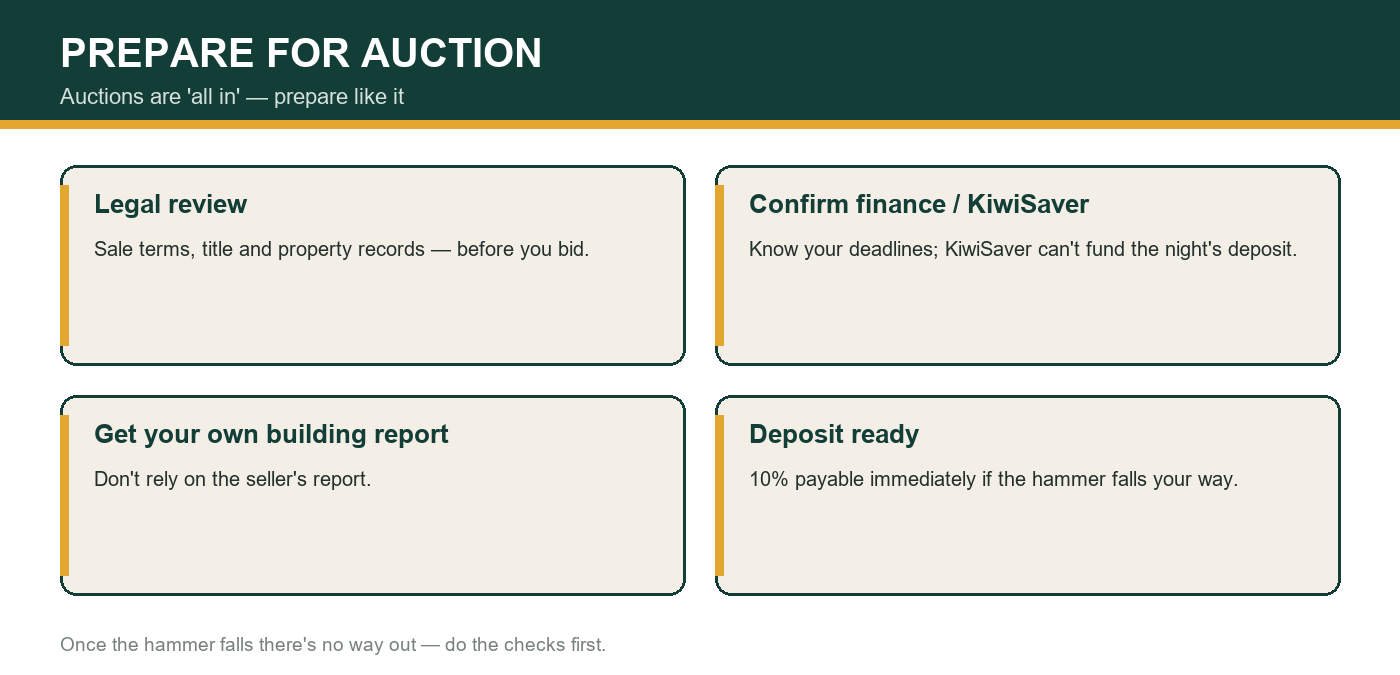 PREPARE FOR AUCTION
Auctions are 'all in' — prepare like it

Legal review
Sale terms, title and property records — before you bid.

Confirm finance / KiwiSaver
Know your deadlines; KiwiSaver can't fund the night's deposit.

Get your own building report
Don't rely on the seller's report.

Deposit ready
10% payable immediately if the hammer falls your way.

Once the hammer falls there's no way out — do the checks first.